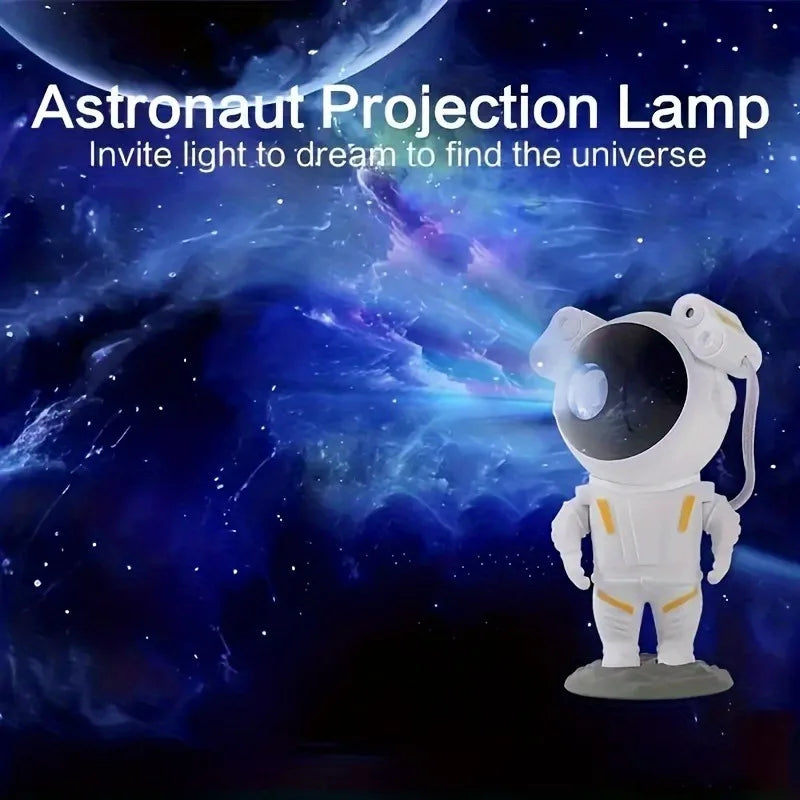 Astronaut Projection Lamp
Invite light to dream to find the universe